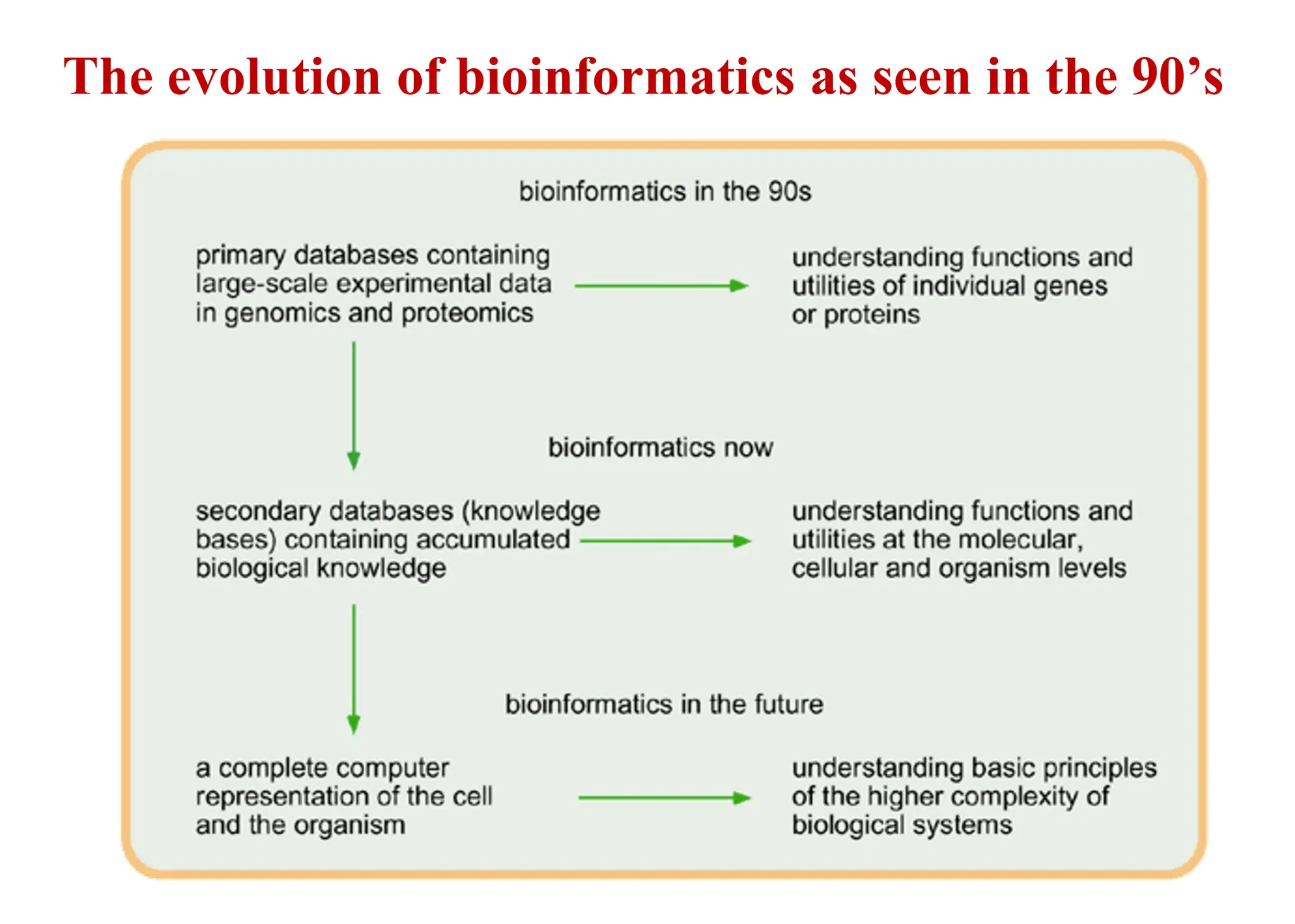 The evolution of bioinformatics as seen in the 90's

bioinformatics in the 90s

primary databases containing large-scale experimental data in genomics and proteomics

understanding functions and utilities of individual genes or proteins

bioinformatics now

secondary databases (knowledge bases) containing accumulated biological knowledge

understanding functions and utilities at the molecular, cellular and organism levels

bioinformatics in the future

a complete computer representation of the cell and the organism

understanding basic principles of the higher complexity of biological systems